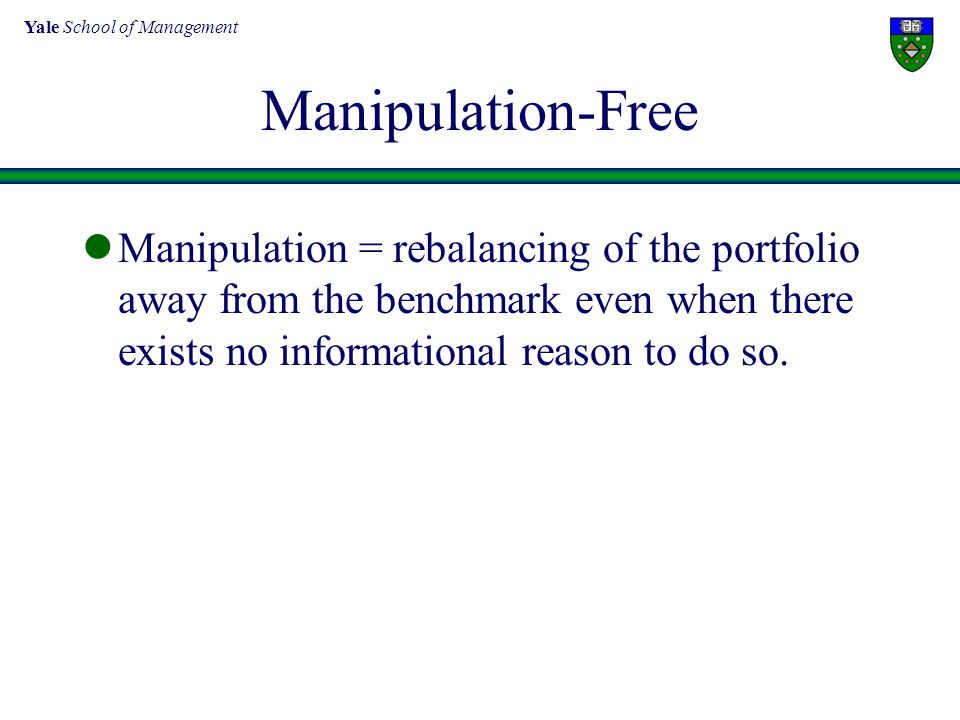 Yale School of Management

Manipulation-Free

Manipulation = rebalancing of the portfolio away from the benchmark even when there exists no informational reason to do so.